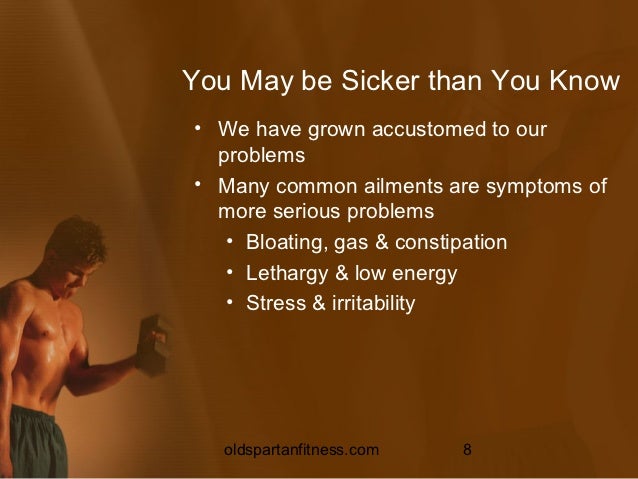 You May be Sicker than You Know

• We have grown accustomed to our problems
• Many common ailments are symptoms of more serious problems
  • Bloating, gas & constipation
  • Lethargy & low energy
  • Stress & irritability

oldspartanfitness.com 8